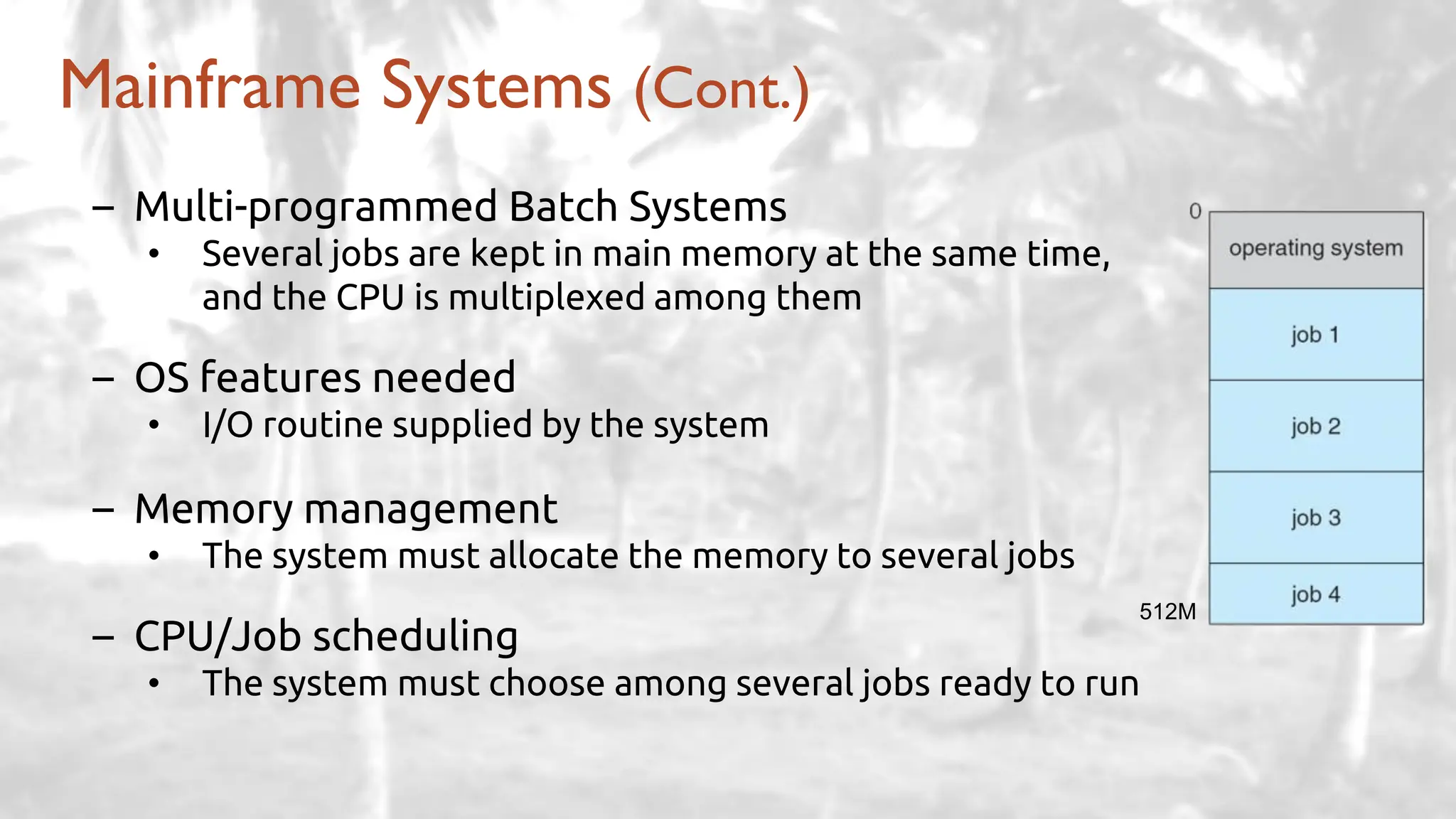 Mainframe Systems (Cont.)

– Multi-programmed Batch Systems
• Several jobs are kept in main memory at the same time, and the CPU is multiplexed among them

– OS features needed
• I/O routine supplied by the system

– Memory management
• The system must allocate the memory to several jobs

– CPU/Job scheduling
• The system must choose among several jobs ready to run

0
operating system
job 1
job 2
job 3
job 4
512M